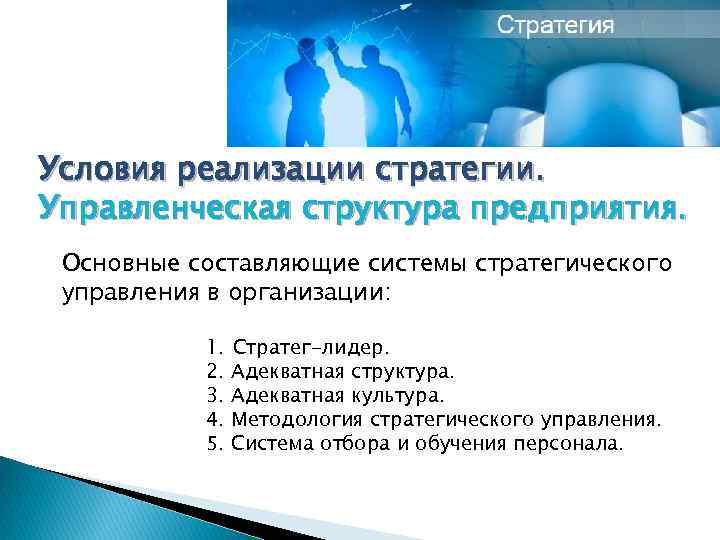 Стратегия

Условия реализации стратегии.
Управленческая структура предприятия.

Основные составляющие системы стратегического управления в организации:

1. Стратег-лидер.
2. Адекватная структура.
3. Адекватная культура.
4. Методология стратегического управления.
5. Система отбора и обучения персонала.